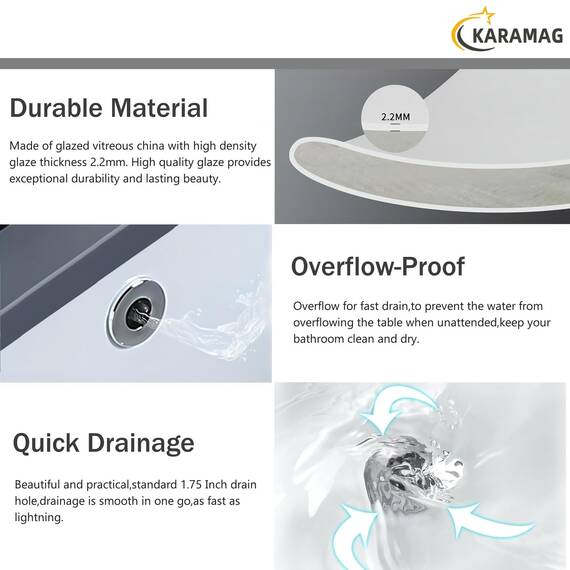 KARAMAG

Durable Material

Made of glazed vitreous china with high density glaze thickness 2.2mm. High quality glaze provides exceptional durability and lasting beauty.

2.2MM

Overflow-Proof

Overflow for fast drain,to prevent the water from overflowing the table when unattended,keep your bathroom clean and dry.

Quick Drainage

Beautiful and practical,standard 1.75 Inch drain hole,drainage is smooth in one go,as fast as lightning.